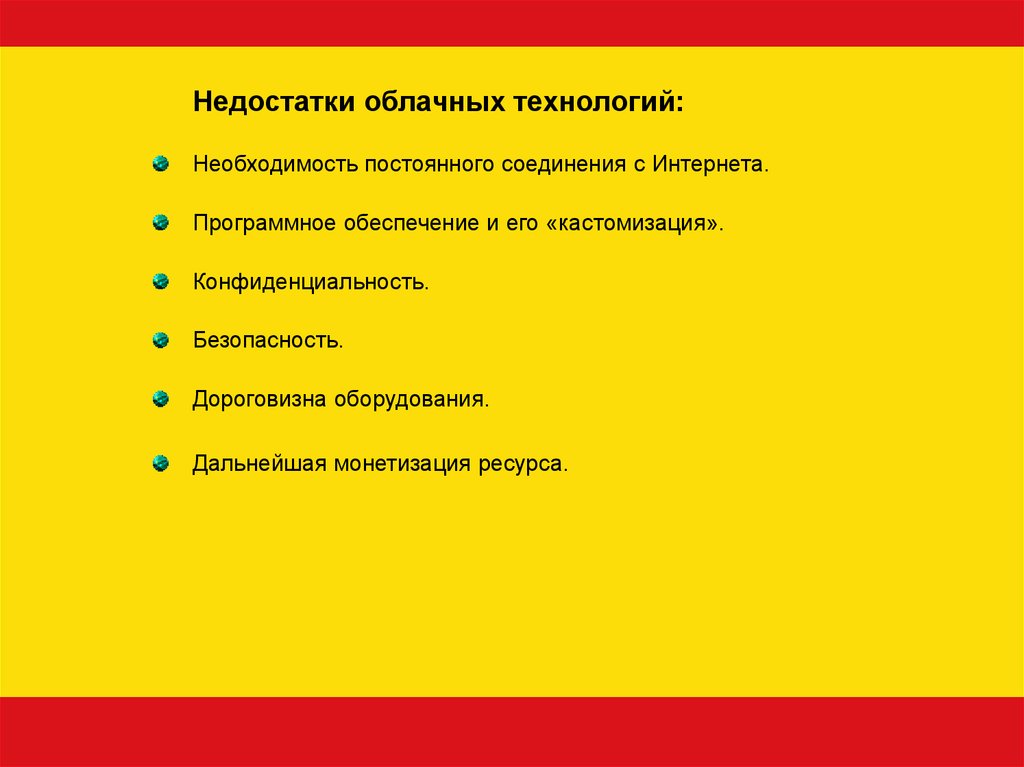 Недостатки облачных технологий:

Необходимость постоянного соединения с Интернета.

Программное обеспечение и его «кастомизация».

Конфиденциальность.

Безопасность.

Дороговизна оборудования.

Дальнейшая монетизация ресурса.